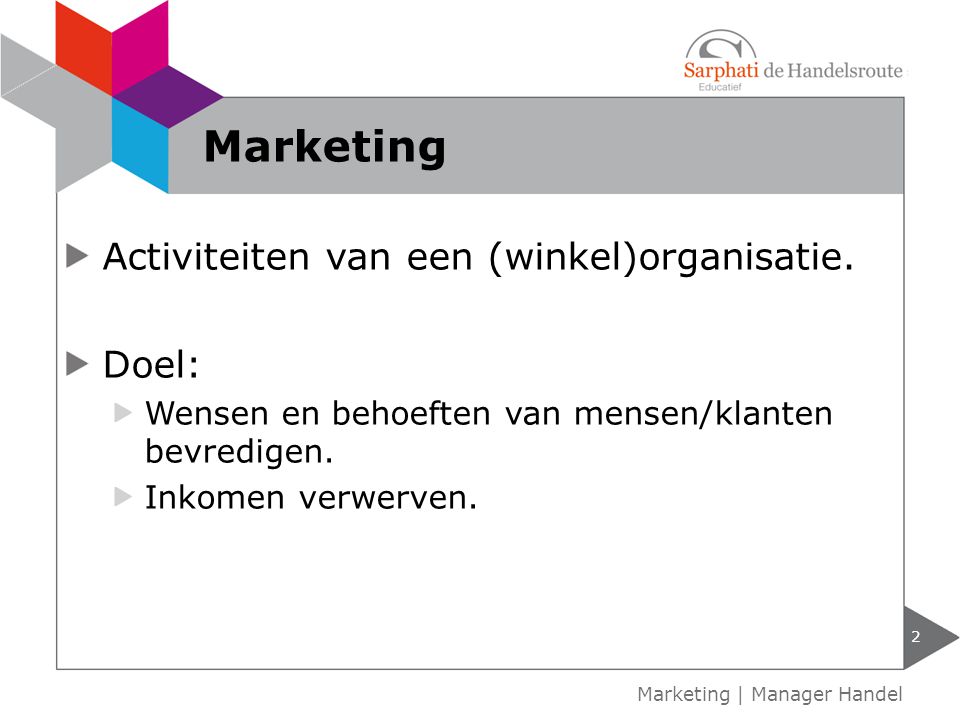 Sarphati de Handelsroute
Educatief

Marketing

Activiteiten van een (winkel)organisatie.

Doel:

Wensen en behoeften van mensen/klanten bevredigen.

Inkomen verwerven.

2

Marketing | Manager Handel